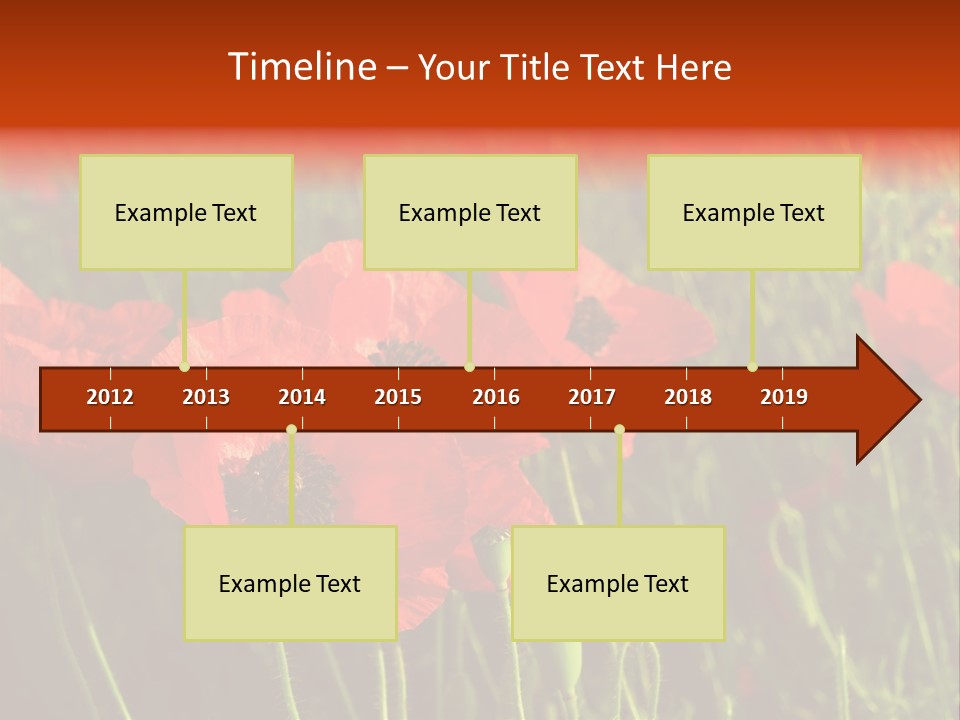 Timeline – Your Title Text Here

Example Text

Example Text

Example Text

2012 2013 2014 2015 2016 2017 2018 2019

Example Text

Example Text